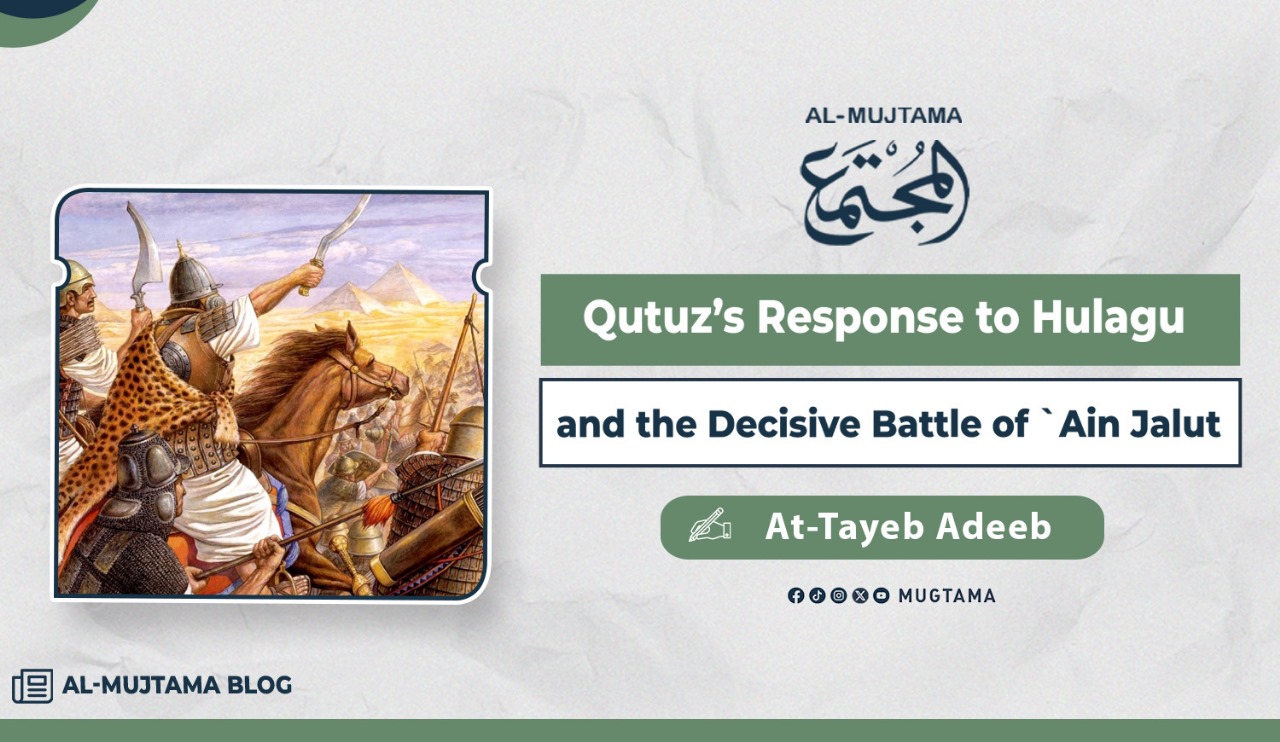 AL-MUJTAMA

المجتمع

Qutuz's Response to Hulagu

and the Decisive Battle of `Ain Jalut

At-Tayeb Adeeb

MUGTAMA

AL-MUJTAMA BLOG